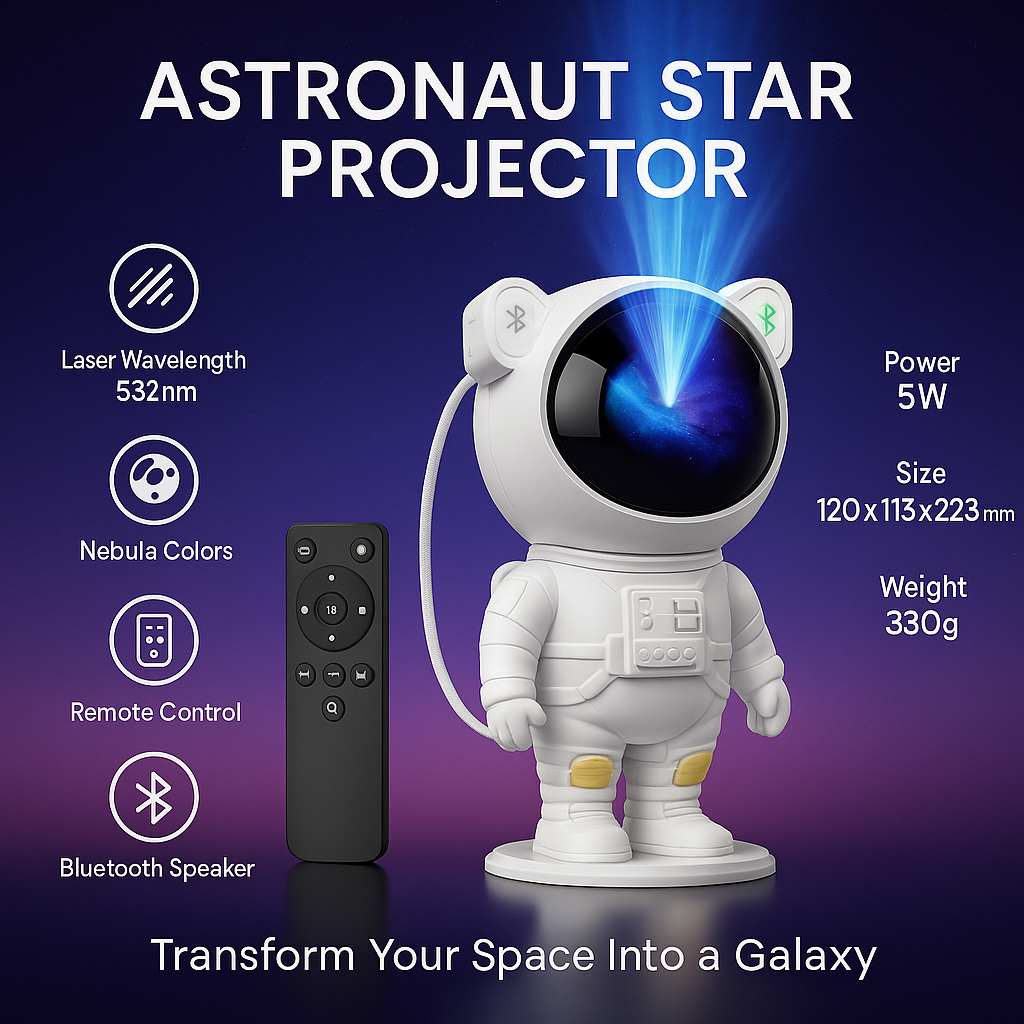 ASTRONAUT STAR PROJECTOR

Laser Wavelength 532nm

Nebula Colors

Remote Control

Bluetooth Speaker

18

Power 5W

Size 120x113x223mm

Weight 330g

Transform Your Space Into a Galaxy